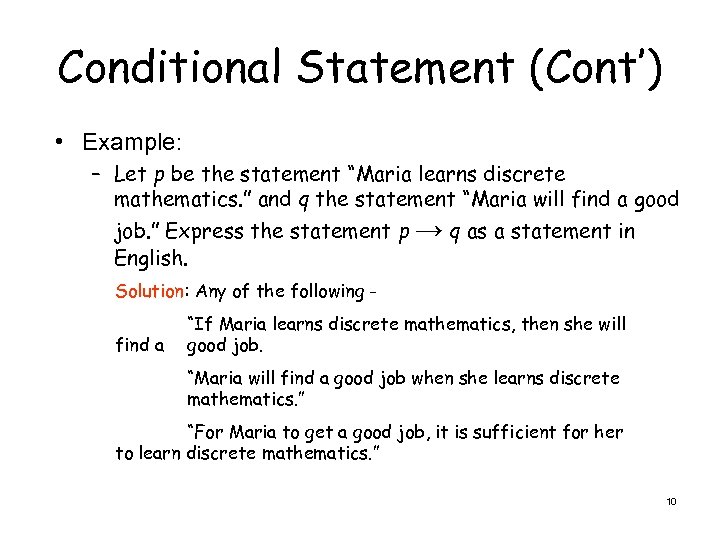 Conditional Statement (Cont')

• Example:

– Let $p$ be the statement "Maria learns discrete mathematics." and $q$ the statement "Maria will find a good job." Express the statement $p \rightarrow q$ as a statement in English.

Solution: Any of the following -

"If Maria learns discrete mathematics, then she will find a good job.

"Maria will find a good job when she learns discrete mathematics."

"For Maria to get a good job, it is sufficient for her to learn discrete mathematics."

10